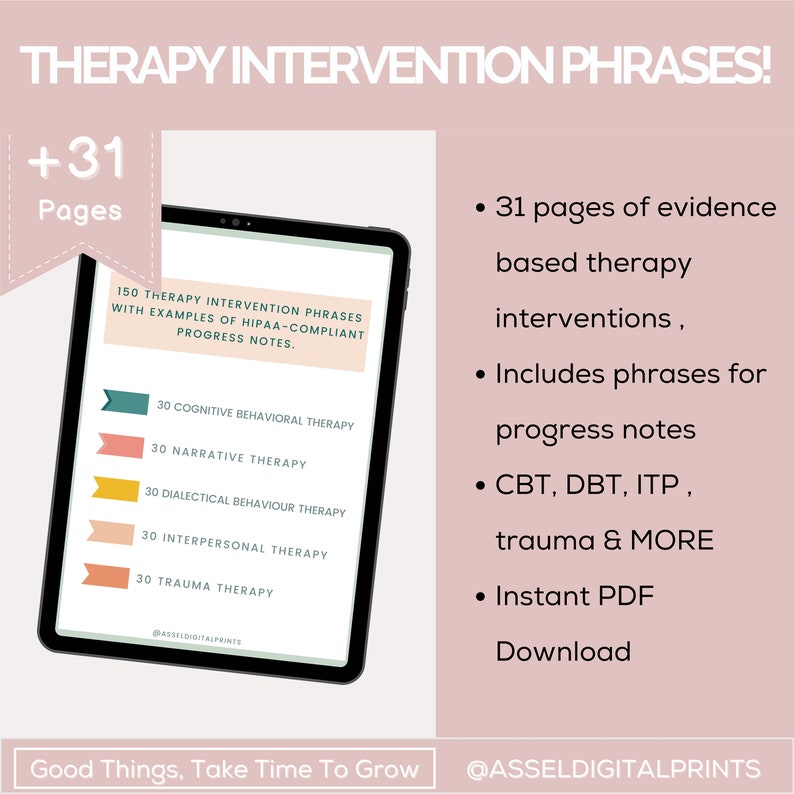 THERAPY INTERVENTION PHRASES!

+31
Pages

150 THERAPY INTERVENTION PHRASES WITH EXAMPLES OF HIPAA-COMPLIANT PROGRESS NOTES.

30 COGNITIVE BEHAVIORAL THERAPY

30 NARRATIVE THERAPY

30 DIALECTICAL BEHAVIOUR THERAPY

30 INTERPERSONAL THERAPY

30 TRAUMA THERAPY

@ASSELDIGITALPRINTS

• 31 pages of evidence based therapy interventions ,
• Includes phrases for progress notes
• CBT, DBT, ITP , trauma & MORE
• Instant PDF Download

Good Things, Take Time To Grow

@ASSELDIGITALPRINTS